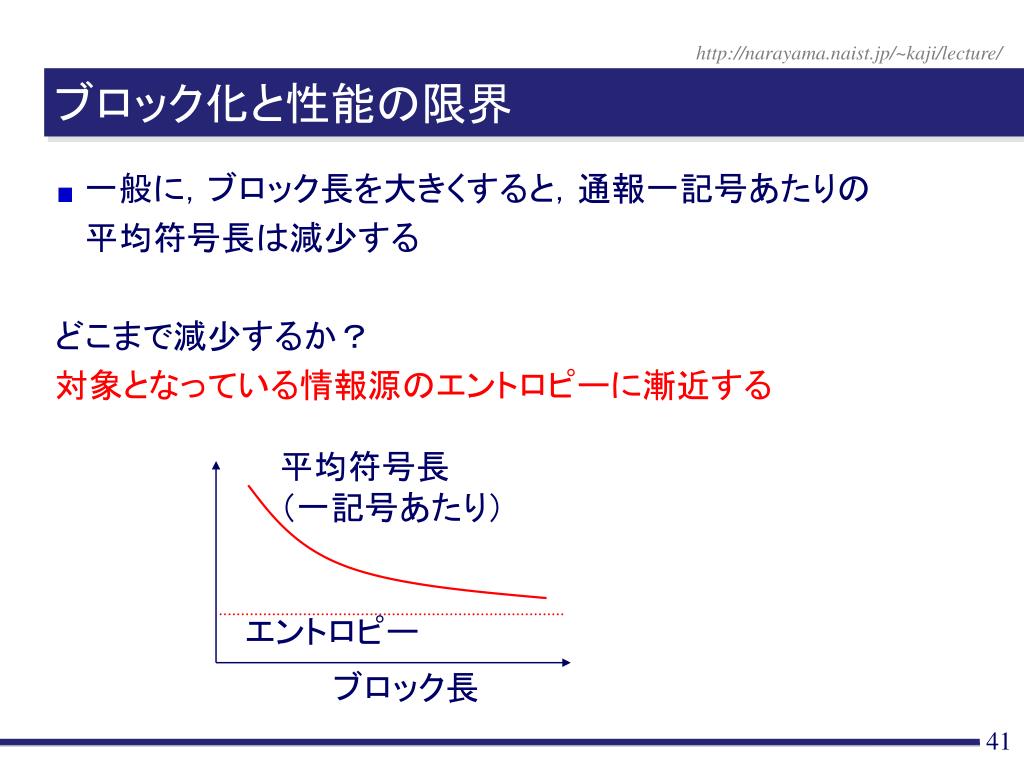 http://narayama.naist.jp/~kaji/lecture/

ブロック化と性能の限界

■ 一般に，ブロック長を大きくすると，通報一記号あたりの平均符号長は減少する

どこまで減少するか？
対象となっている情報源のエントロピーに漸近する

平均符号長
（一記号あたり）

エントロピー

ブロック長

41